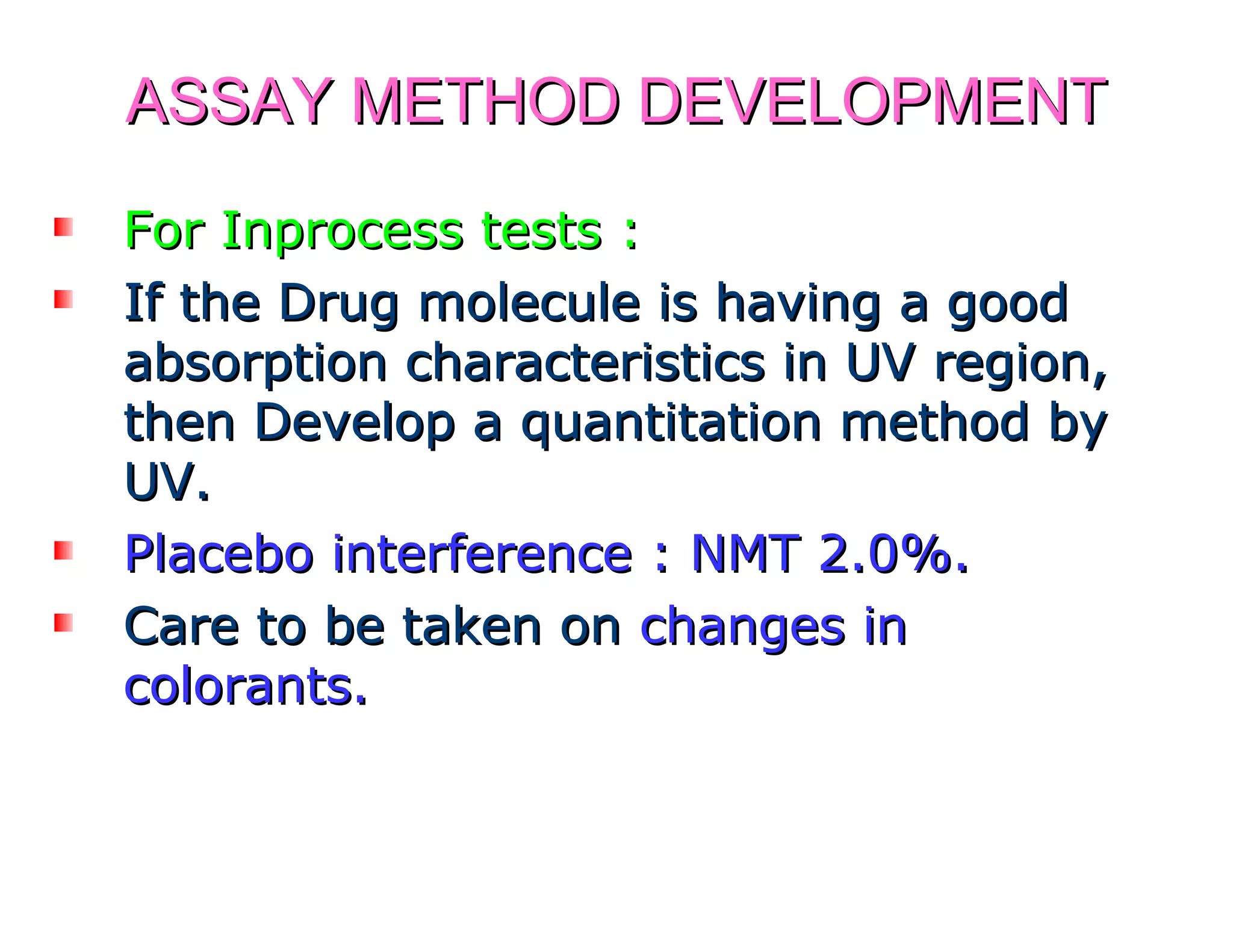 ASSAY METHOD DEVELOPMENT

- For Inprocess tests :
- If the Drug molecule is having a good absorption characteristics in UV region, then Develop a quantitation method by UV.
- Placebo interference : NMT 2.0%.
- Care to be taken on changes in colorants.